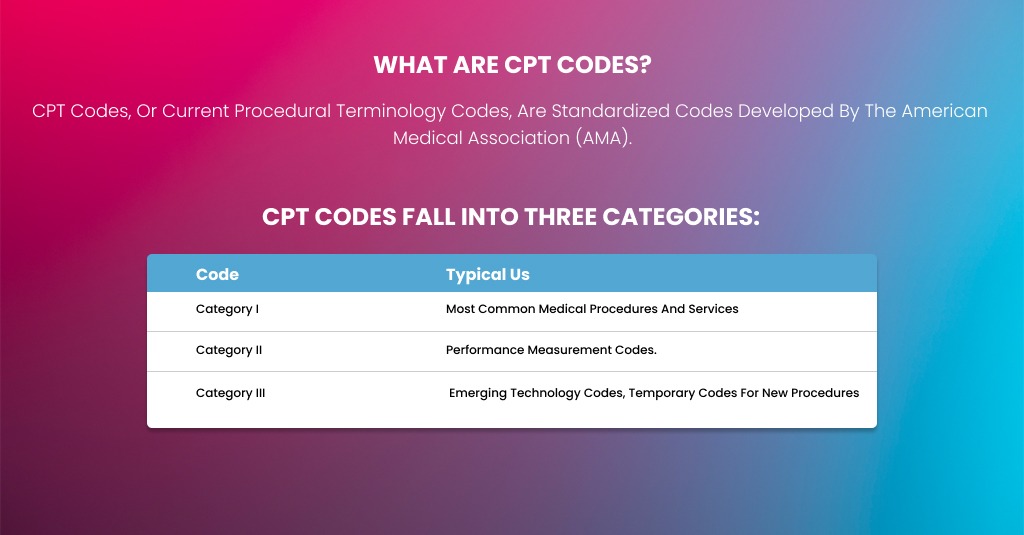 WHAT ARE CPT CODES?

CPT Codes, Or Current Procedural Terminology Codes, Are Standardized Codes Developed By The American Medical Association (AMA).

CPT CODES FALL INTO THREE CATEGORIES:

| Code | Typical Us |
|---|---|
| Category I | Most Common Medical Procedures And Services |
| Category II | Performance Measurement Codes. |
| Category III | Emerging Technology Codes, Temporary Codes For New Procedures |